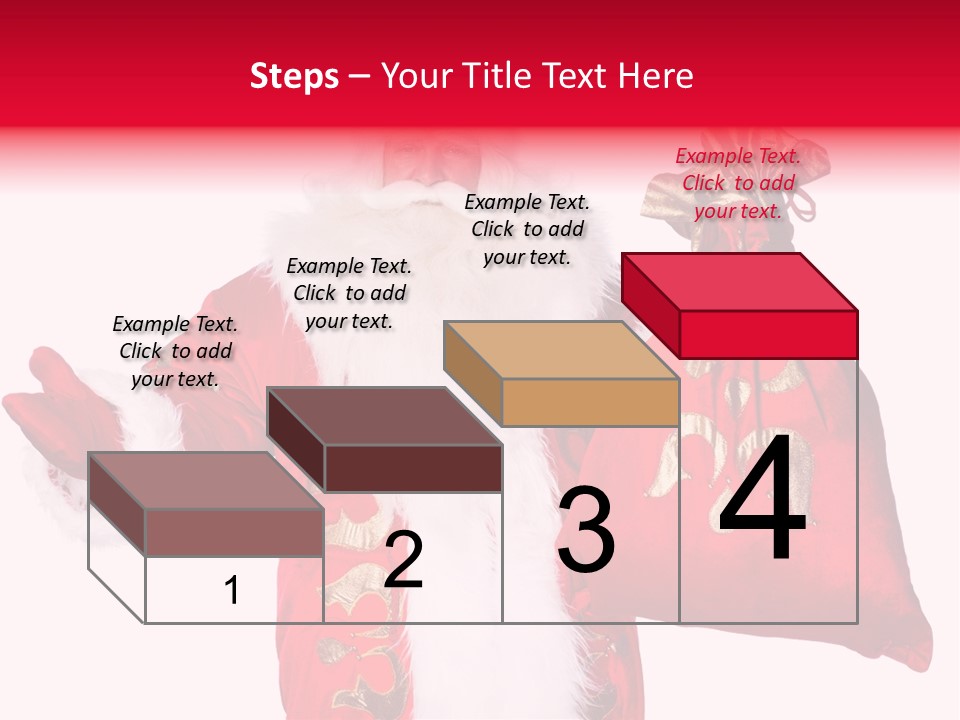 Steps – Your Title Text Here

Example Text. Click to add your text.

Example Text. Click to add your text.

Example Text. Click to add your text.

Example Text. Click to add your text.

1

2

3

4